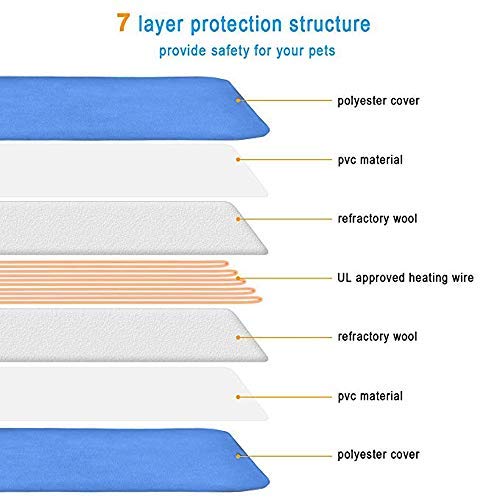 7 layer protection structure
provide safety for your pets

polyester cover

pvc material

refractory wool

UL approved heating wire

refractory wool

pvc material

polyester cover